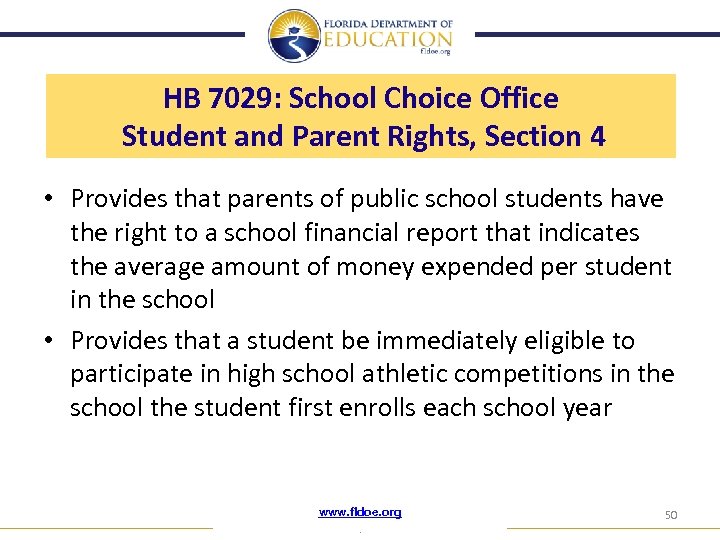 FLORIDA DEPARTMENT OF EDUCATION fldoe.org

HB 7029: School Choice Office
Student and Parent Rights, Section 4

• Provides that parents of public school students have the right to a school financial report that indicates the average amount of money expended per student in the school

• Provides that a student be immediately eligible to participate in high school athletic competitions in the school the student first enrolls each school year

www.fldoe.org

50